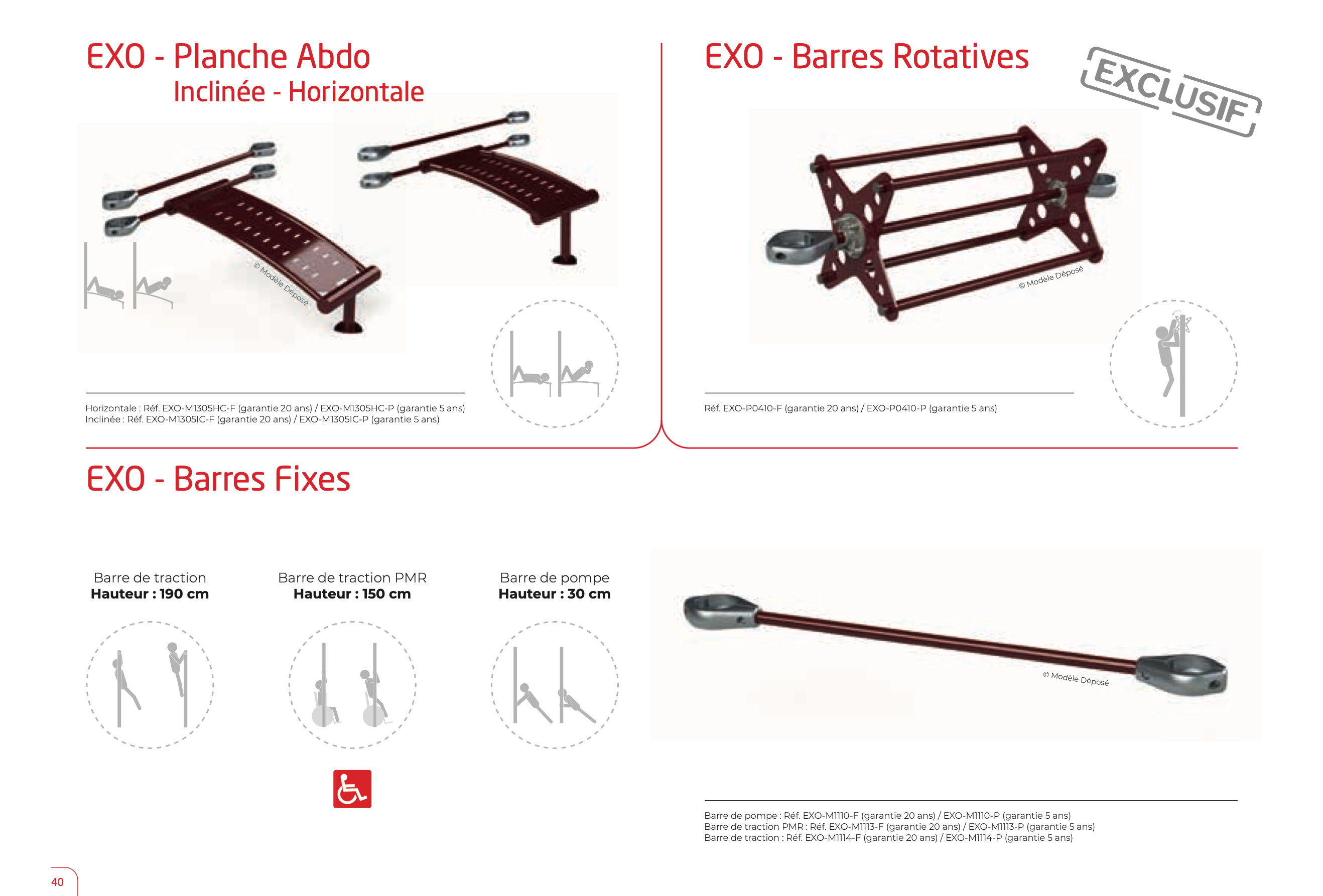 EXO - Planche Abdo
Inclinée - Horizontale

© Modèle Déposé

Horizontale : Réf. EXO-M1305HC-F (garantie 20 ans) / EXO-M1305HC-P (garantie 5 ans)
Inclinée : Réf. EXO-M1305IC-F (garantie 20 ans) / EXO-M1305IC-P (garantie 5 ans)

EXO - Barres Rotatives

EXCLUSIF

© Modèle Déposé

Réf. EXO-P0410-F (garantie 20 ans) / EXO-P0410-P (garantie 5 ans)

EXO - Barres Fixes

Barre de traction
**Hauteur : 190 cm**

Barre de traction PMR
**Hauteur : 150 cm**

Barre de pompe
**Hauteur : 30 cm**

© Modèle Déposé

Barre de pompe : Réf. EXO-M1110-F (garantie 20 ans) / EXO-M1110-P (garantie 5 ans)
Barre de traction PMR : Réf. EXO-M1113-F (garantie 20 ans) / EXO-M1113-P (garantie 5 ans)
Barre de traction : Réf. EXO-M1114-F (garantie 20 ans) / EXO-M1114-P (garantie 5 ans)

40